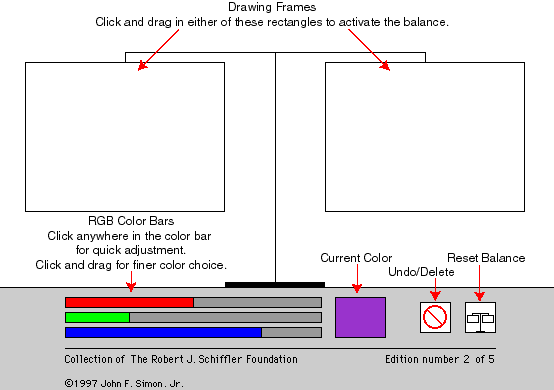 Drawing Frames
Click and drag in either of these rectangles to activate the balance.

RGB Color Bars
Click anywhere in the color bar for quick adjustment.
Click and drag for finer color choice.

Current Color

Undo/Delete

Reset Balance

Collection of The Robert J. Schiffler Foundation

Edition number 2 of 5

©1997 John F. Simon. Jr.